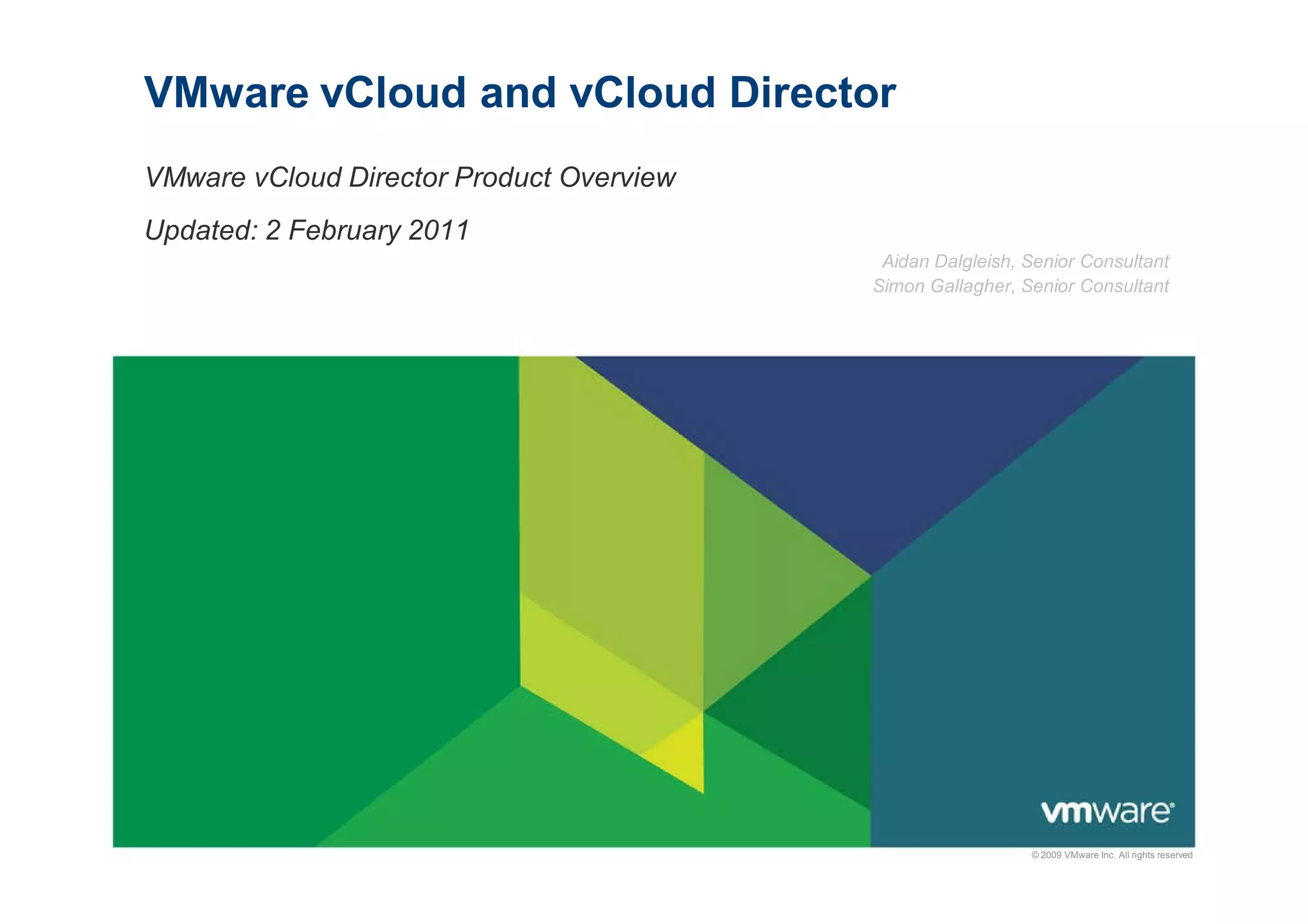 VMware vCloud and vCloud Director

VMware vCloud Director Product Overview

Updated: 2 February 2011

Aidan Dalgleish, Senior Consultant
Simon Gallagher, Senior Consultant

vmware®

© 2009 VMware Inc. All rights reserved